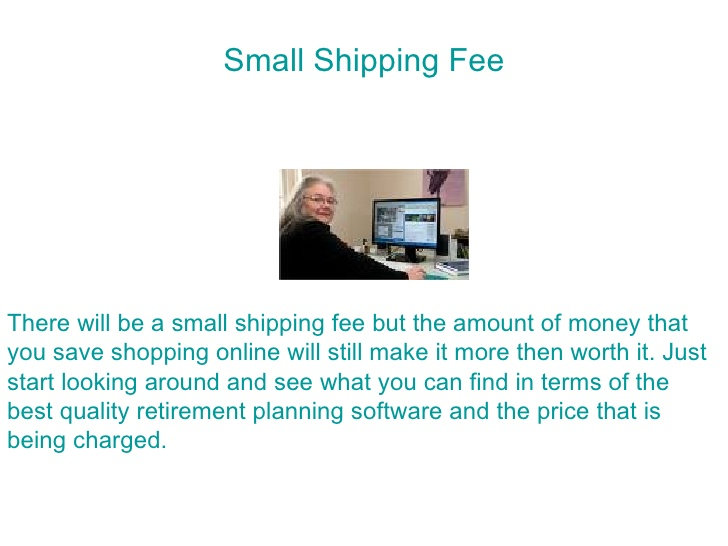 Small Shipping Fee

There will be a small shipping fee but the amount of money that you save shopping online will still make it more then worth it. Just start looking around and see what you can find in terms of the best quality retirement planning software and the price that is being charged.